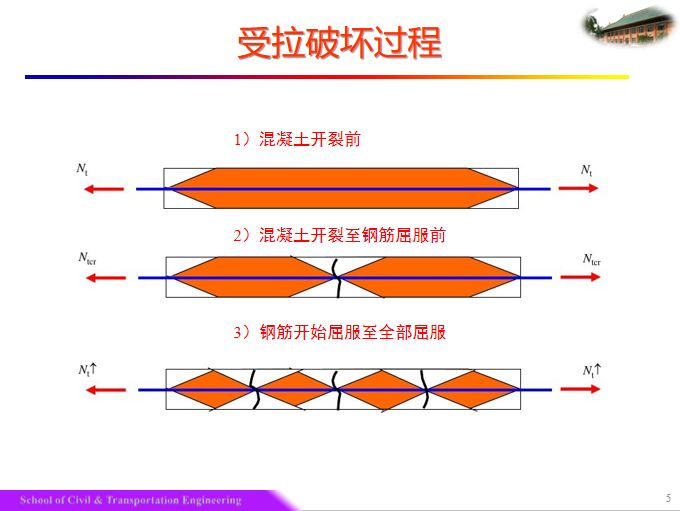 受拉破坏过程

1）混凝土开裂前

$N_t$

$N_t$

2）混凝土开裂至钢筋屈服前

$N_{tcr}$

$N_{tcr}$

3）钢筋开始屈服至全部屈服

$N_t\uparrow$

$N_t\uparrow$

School of Civil & Transportation Engineering

5